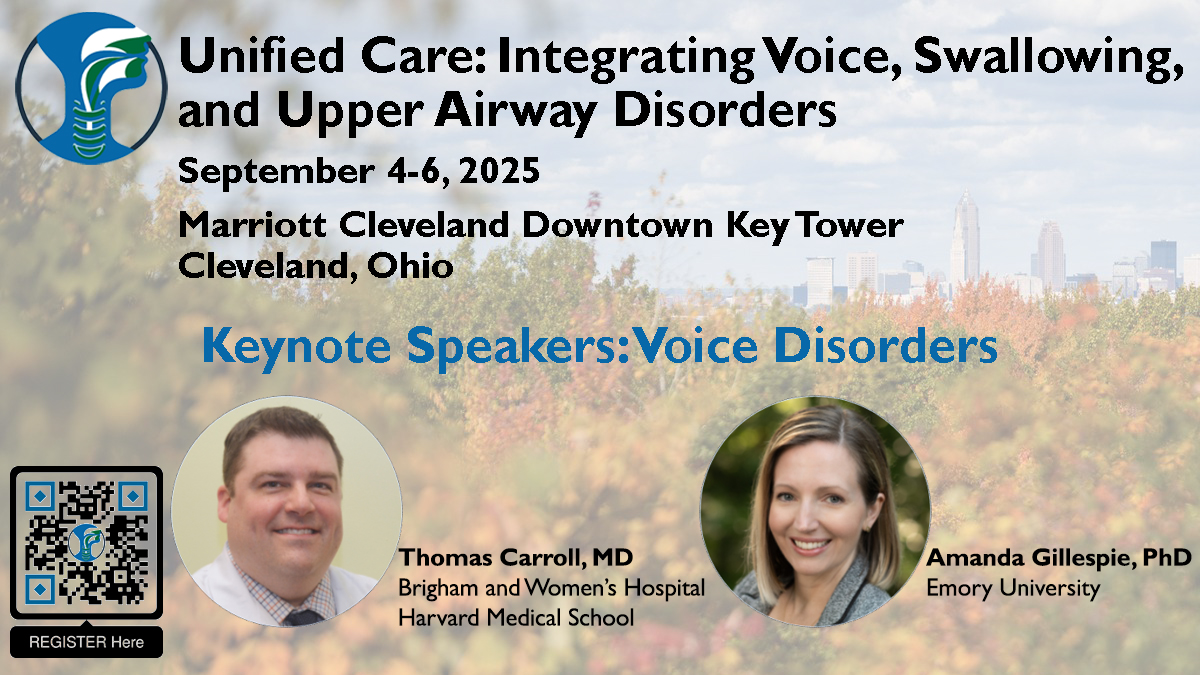 Unified Care: Integrating Voice, Swallowing, and Upper Airway Disorders

September 4-6, 2025

Marriott Cleveland Downtown Key Tower
Cleveland, Ohio

Keynote Speakers: Voice Disorders

REGISTER Here

Thomas Carroll, MD
Brigham and Women's Hospital
Harvard Medical School

Amanda Gillespie, PhD
Emory University